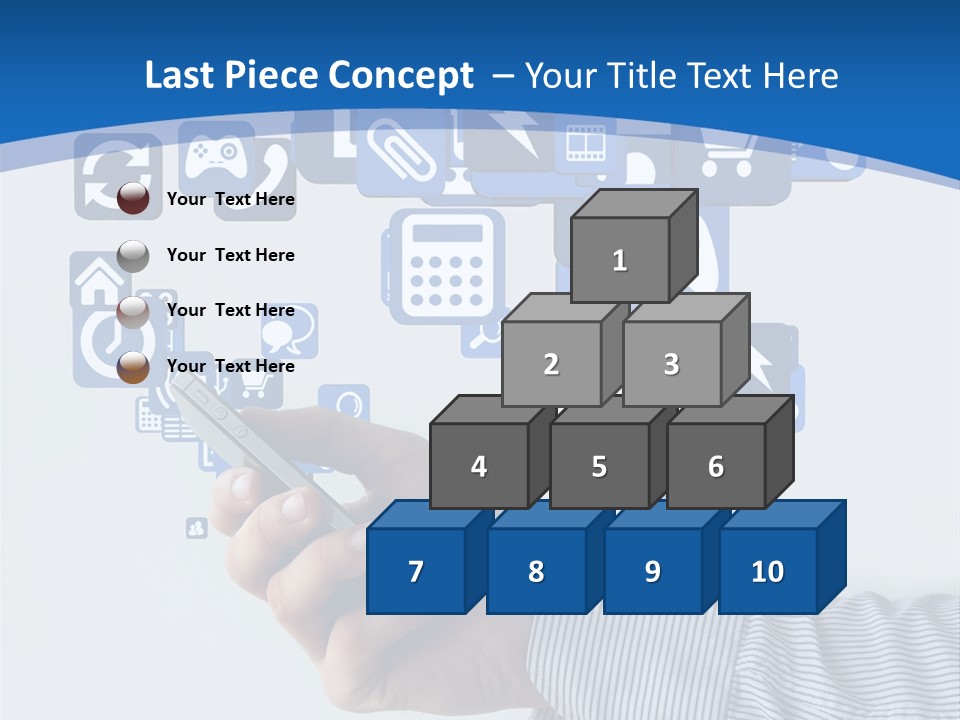 Last Piece Concept – Your Title Text Here

Your Text Here

Your Text Here

Your Text Here

Your Text Here

1

2

3

4

5

6

7

8

9

10